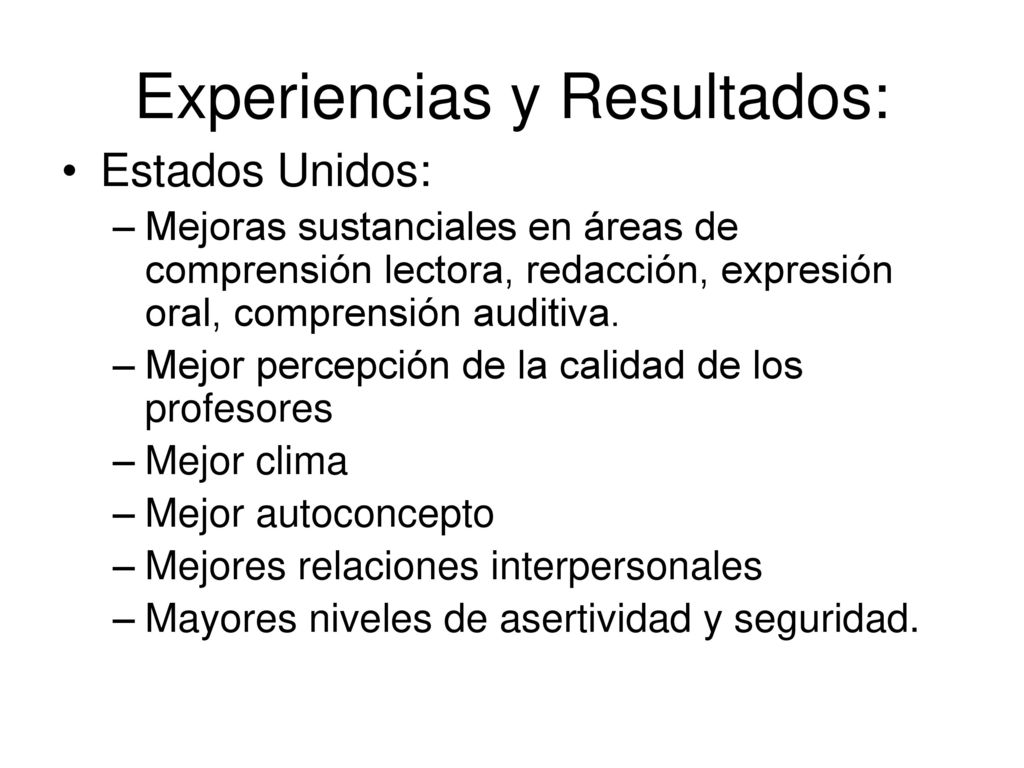 Experiencias y Resultados:

• Estados Unidos:
– Mejoras sustanciales en áreas de comprensión lectora, redacción, expresión oral, comprensión auditiva.
– Mejor percepción de la calidad de los profesores
– Mejor clima
– Mejor autoconcepto
– Mejores relaciones interpersonales
– Mayores niveles de asertividad y seguridad.